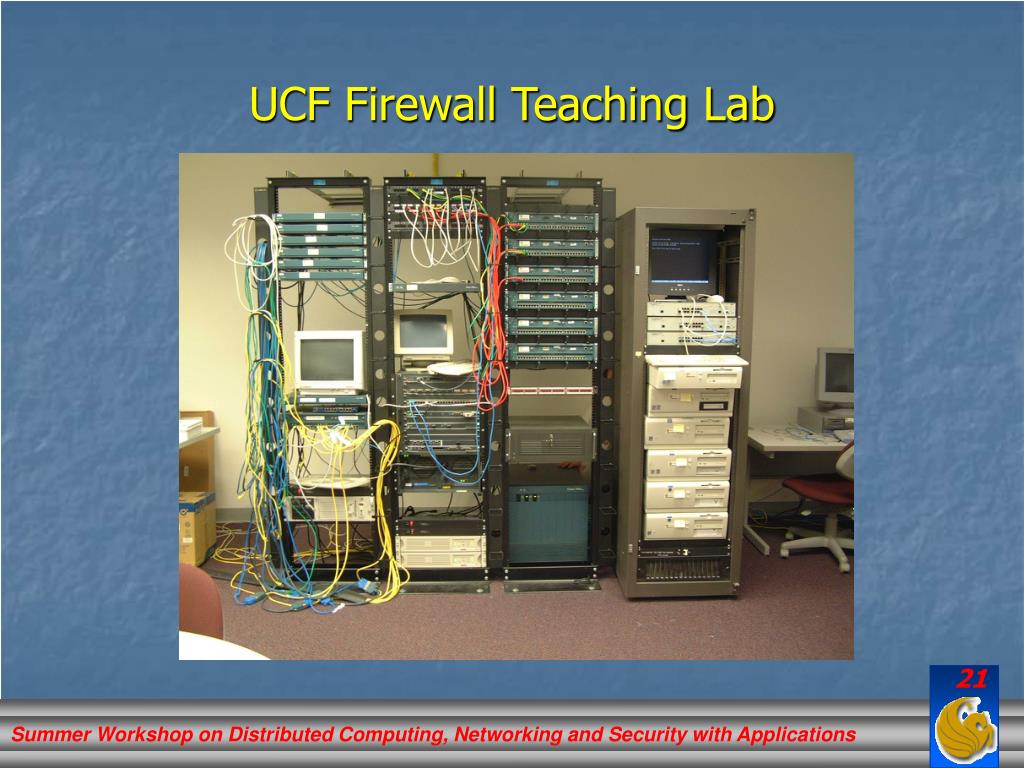 UCF Firewall Teaching Lab

21

Summer Workshop on Distributed Computing, Networking and Security with Applications